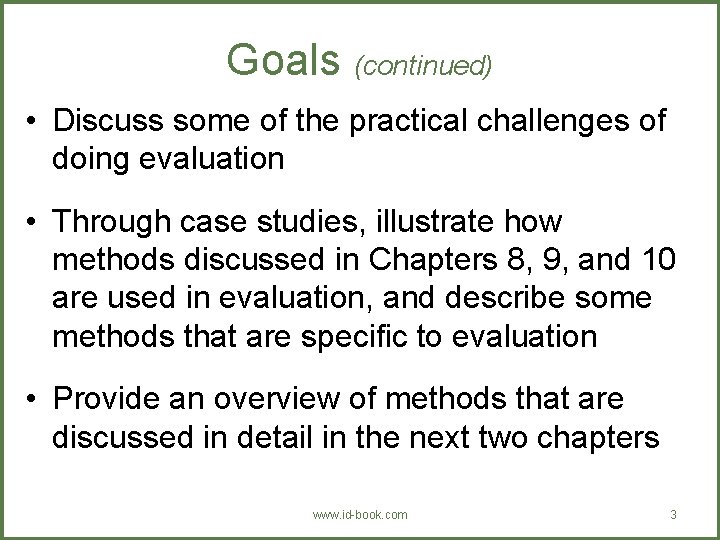 Goals (continued)

• Discuss some of the practical challenges of doing evaluation

• Through case studies, illustrate how methods discussed in Chapters 8, 9, and 10 are used in evaluation, and describe some methods that are specific to evaluation

• Provide an overview of methods that are discussed in detail in the next two chapters

www.id-book.com

3